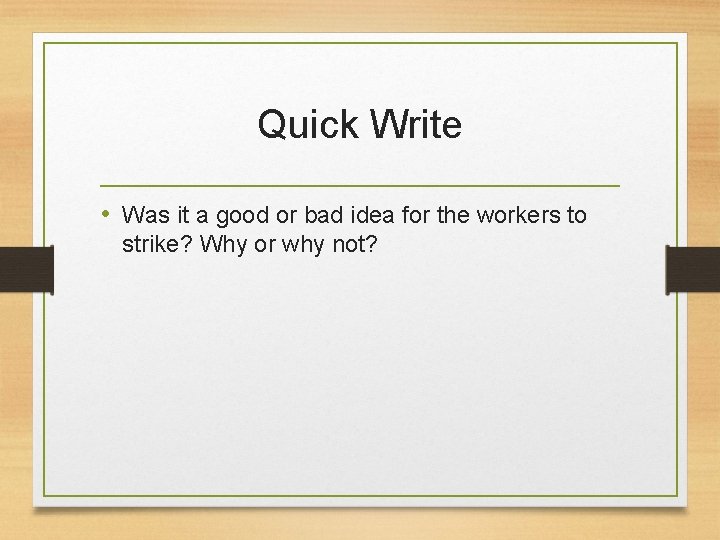 Quick Write

• Was it a good or bad idea for the workers to strike? Why or why not?